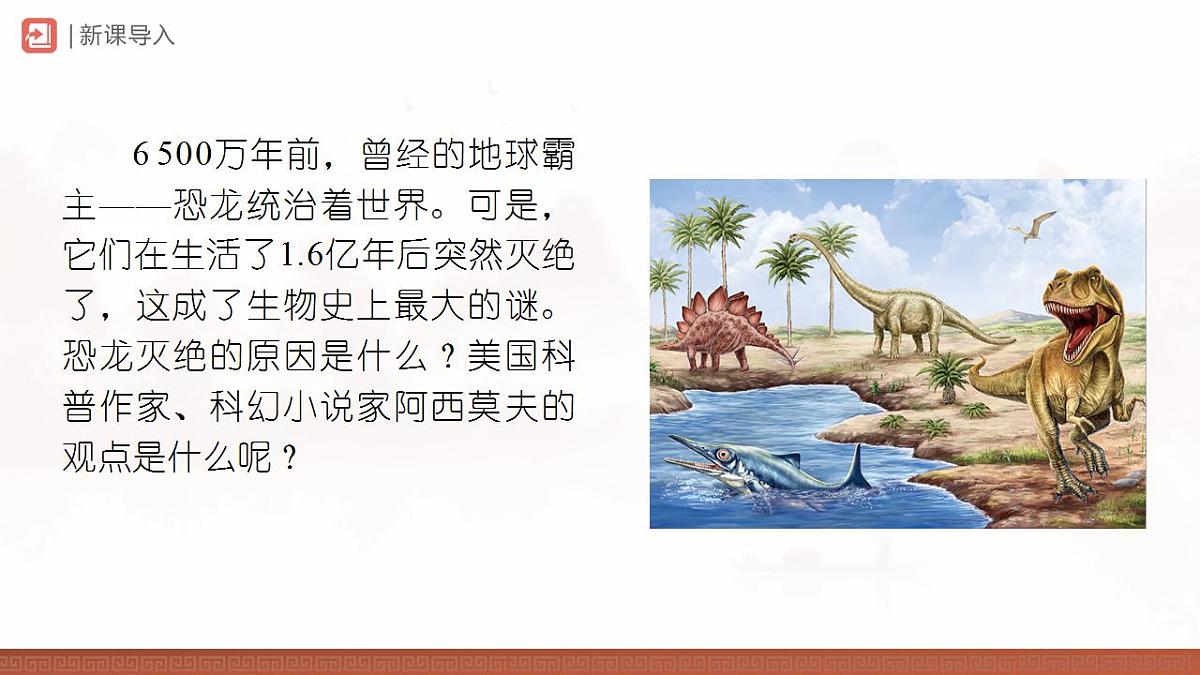 | 新课导入

6 500万年前，曾经的地球霸主——恐龙统治着世界。可是，它们在生活了1.6亿年后突然灭绝了，这成了生物史上最大的谜。恐龙灭绝的原因是什么？美国科普作家、科幻小说家阿西莫夫的观点是什么呢？